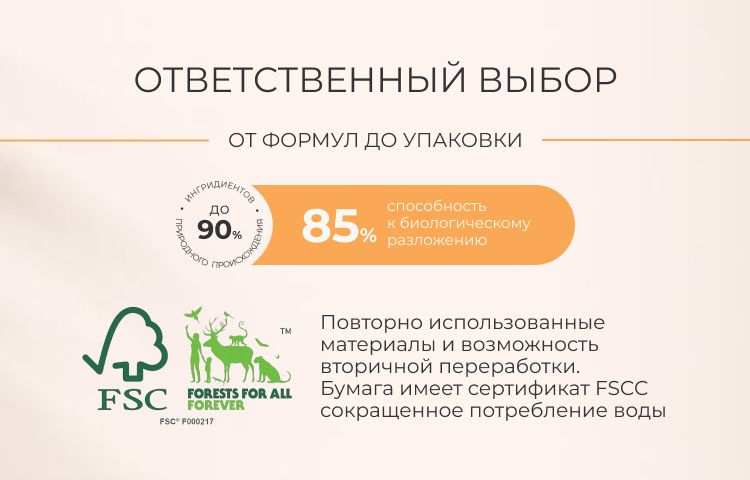 ОТВЕТСТВЕННЫЙ ВЫБОР

ОТ ФОРМУЛ ДО УПАКОВКИ

ИНГРИДИЕНТОВ ДО 90% ПРИРОДНОГО ПРОИСХОЖДЕНИЯ

85% способность к биологическому разложению

FSC

FSC® F000217

FORESTS FOR ALL FOREVER ™

Повторно использованные материалы и возможность вторичной переработки. Бумага имеет сертификат FSCC сокращенное потребление воды